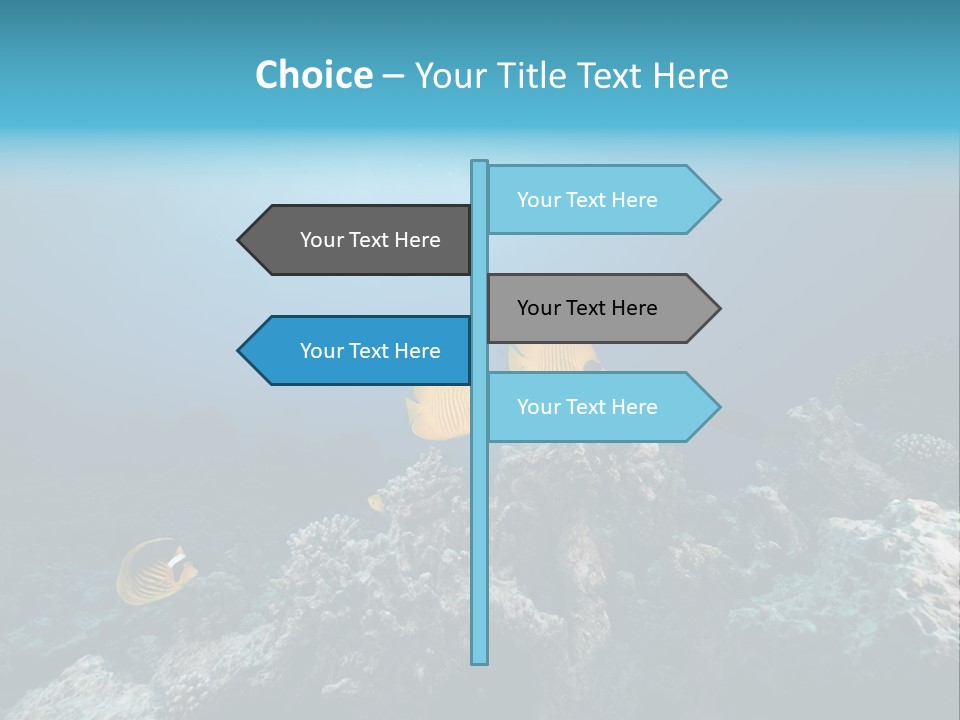 Choice – Your Title Text Here

Your Text Here

Your Text Here

Your Text Here

Your Text Here

Your Text Here